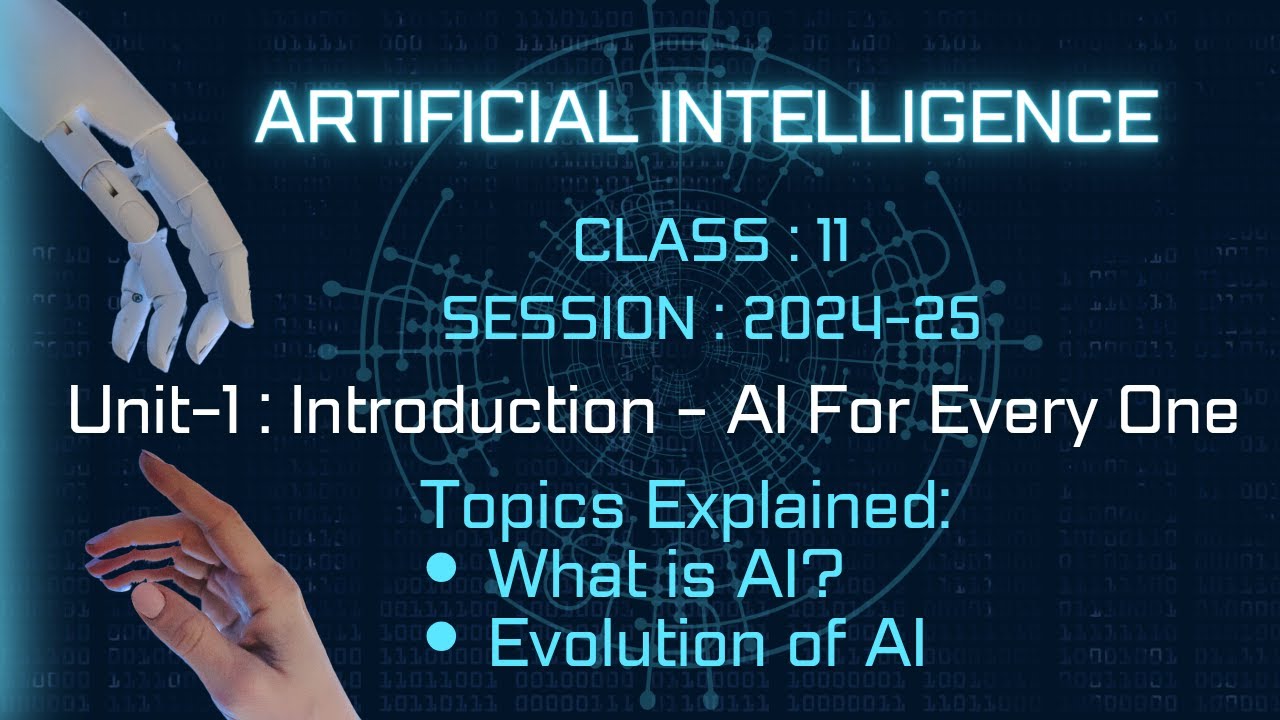 ARTIFICIAL INTELLIGENCE

CLASS : 11

SESSION : 2024-25

Unit-1 : Introduction - AI For Every One

Topics Explained:
• What is AI?
• Evolution of AI